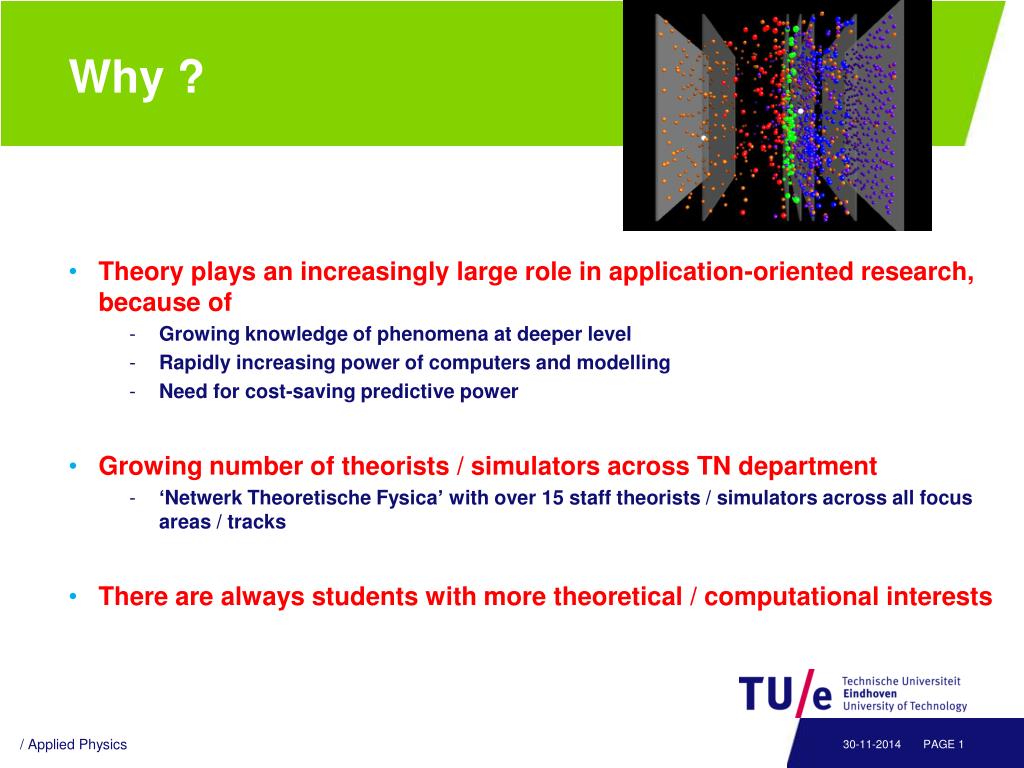 Why ?

• Theory plays an increasingly large role in application-oriented research, because of
- Growing knowledge of phenomena at deeper level
- Rapidly increasing power of computers and modelling
- Need for cost-saving predictive power

• Growing number of theorists / simulators across TN department
- ‘Netwerk Theoretische Fysica’ with over 15 staff theorists / simulators across all focus areas / tracks

• There are always students with more theoretical / computational interests

TU/e Technische Universiteit Eindhoven University of Technology

/ Applied Physics

30-11-2014 PAGE 1